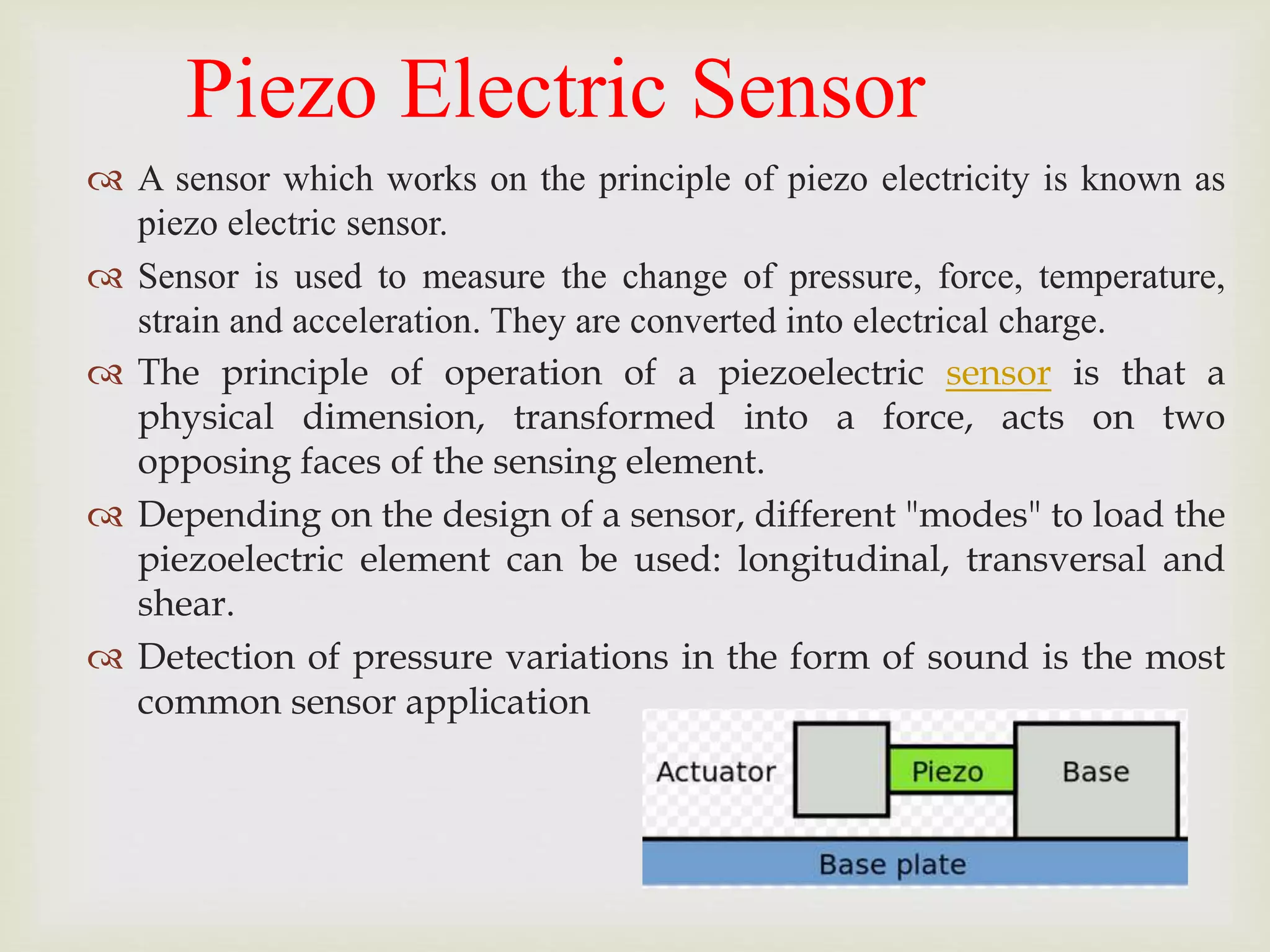 Piezo Electric Sensor

A sensor which works on the principle of piezo electricity is known as piezo electric sensor.

Sensor is used to measure the change of pressure, force, temperature, strain and acceleration. They are converted into electrical charge.

The principle of operation of a piezoelectric sensor is that a physical dimension, transformed into a force, acts on two opposing faces of the sensing element.

Depending on the design of a sensor, different "modes" to load the piezoelectric element can be used: longitudinal, transversal and shear.

Detection of pressure variations in the form of sound is the most common sensor application

Actuator
Piezo
Base
Base plate